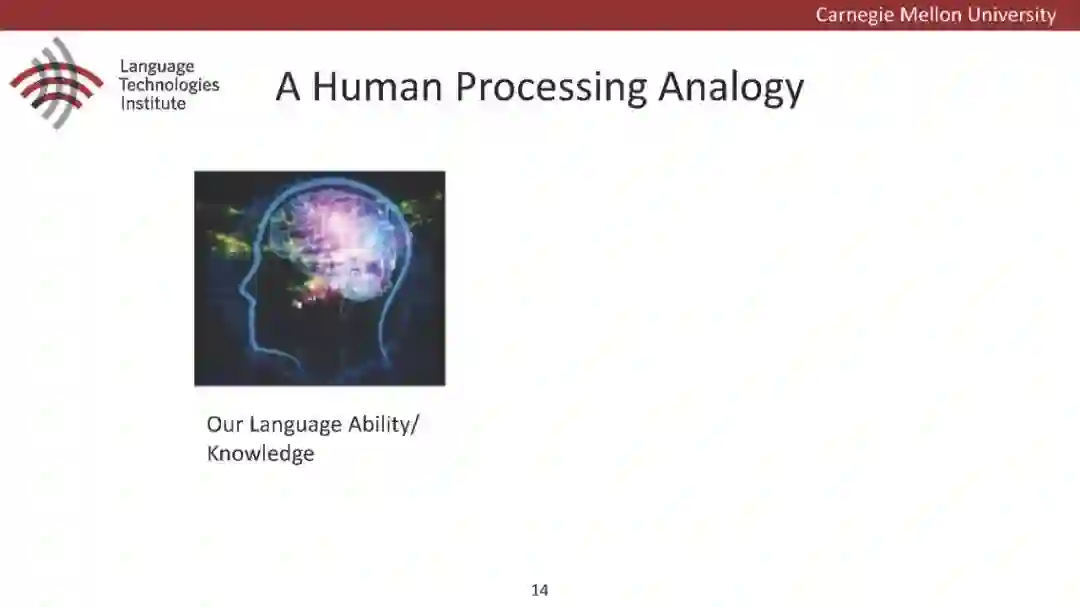 Carnegie Mellon University

Language Technologies Institute

A Human Processing Analogy

Our Language Ability/ Knowledge

14